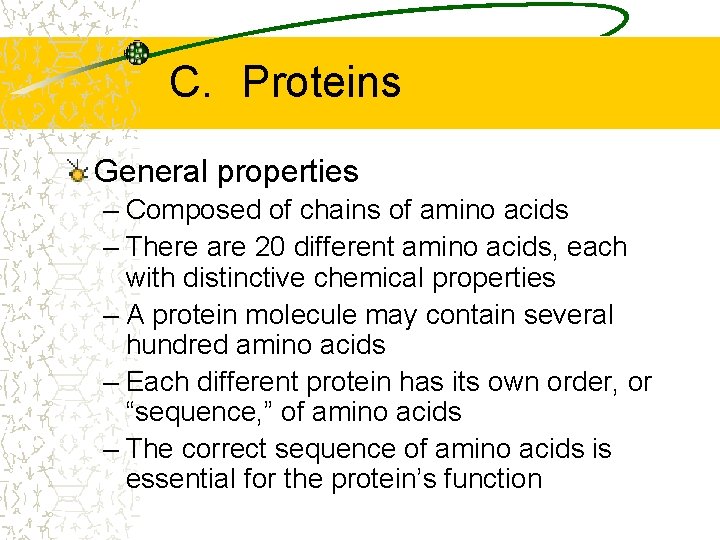 C. Proteins

General properties

– Composed of chains of amino acids
– There are 20 different amino acids, each with distinctive chemical properties
– A protein molecule may contain several hundred amino acids
– Each different protein has its own order, or “sequence,” of amino acids
– The correct sequence of amino acids is essential for the protein’s function